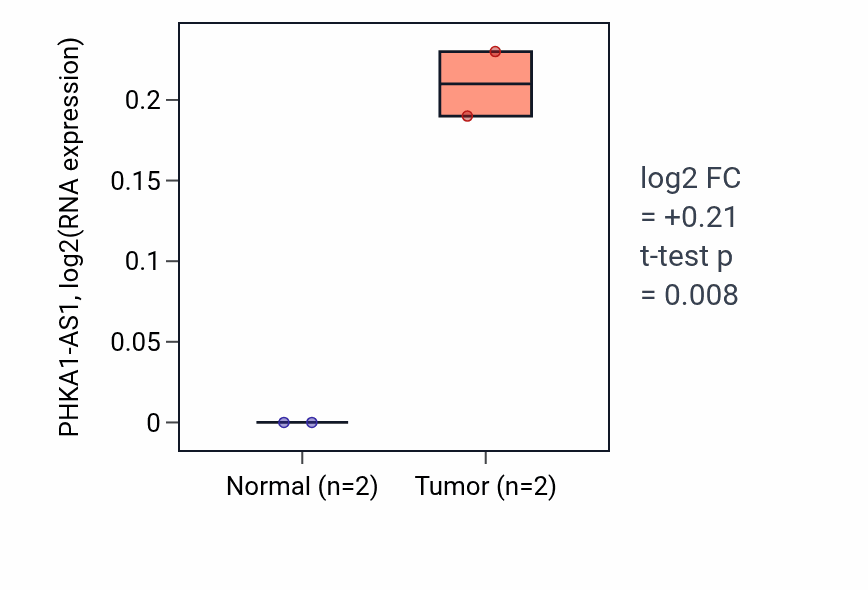 PHKA1-AS1, log2(RNA expression)

0.2
0.15
0.1
0.05
0

Normal (n=2)
Tumor (n=2)

log2 FC
= +0.21
t-test p
= 0.008